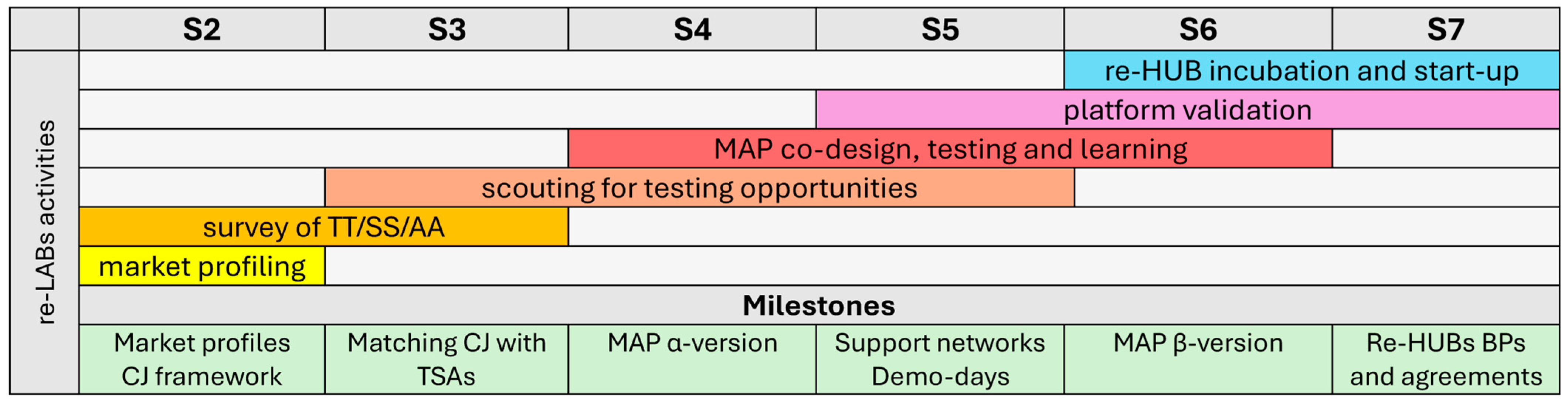 |  | S2 | S3 | S4 | S5 | S6 | S7 |
|---|---|---|---|---|---|---|
| re-LABs activities |  |  |  |  | re-HUB incubation and start-up | |
|  |  |  |  | platform validation | | |
|  |  |  | MAP co-design, testing and learning | | | |
|  |  | scouting for testing opportunities | | | | |
|  | survey of TT/SS/AA | | | | | |
|  | market profiling | | | | | |
|  | Milestones | | | | | |
|  | Market profiles CJ framework | Matching CJ with TSAs | MAP α-version | Support networks Demo-days | MAP β-version | Re-HUBs BPs and agreements |